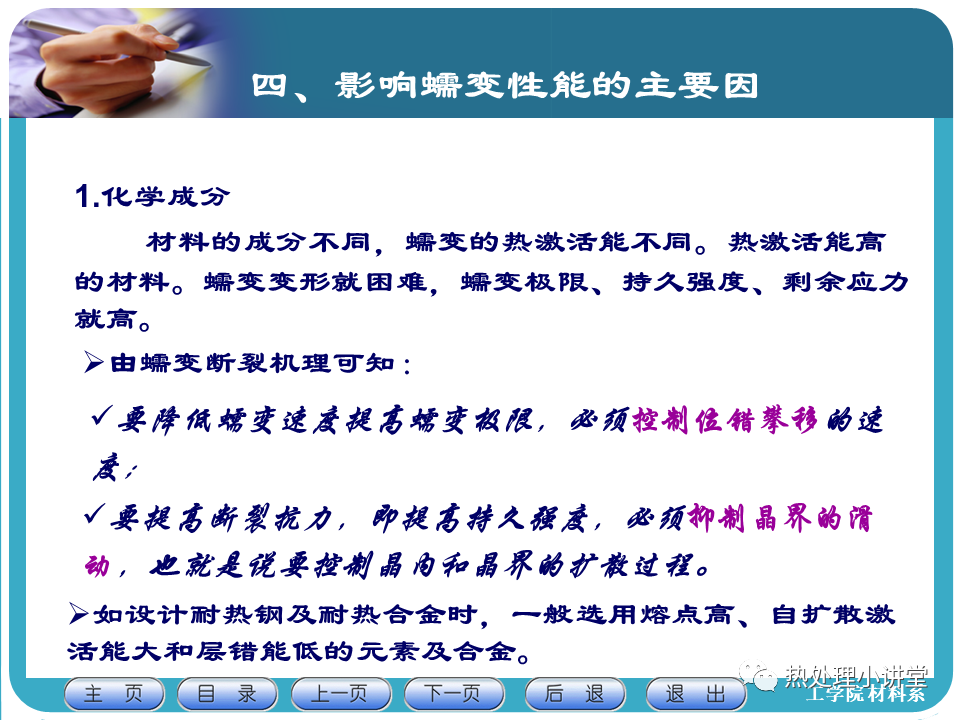 四、影响蠕变性能的主要因

1.化学成分

材料的成分不同，蠕变的热激活能不同。热激活能高的材料。蠕变变形就困难，蠕变极限、持久强度、剩余应力就高。

➢由蠕变断裂机理可知：

✓要降低蠕变速度提高蠕变极限，必须控制位错攀移的速度；

✓要提高断裂抗力，即提高持久强度，必须抑制晶界的滑动，也就是说要控制晶内和晶界的扩散过程。

➢如设计耐热钢及耐热合金时，一般选用熔点高、自扩散激活能大和层错能低的元素及合金。

主 页　目 录　上一页　下一页　后 退　退 出

热处理小讲堂

工学院材料系